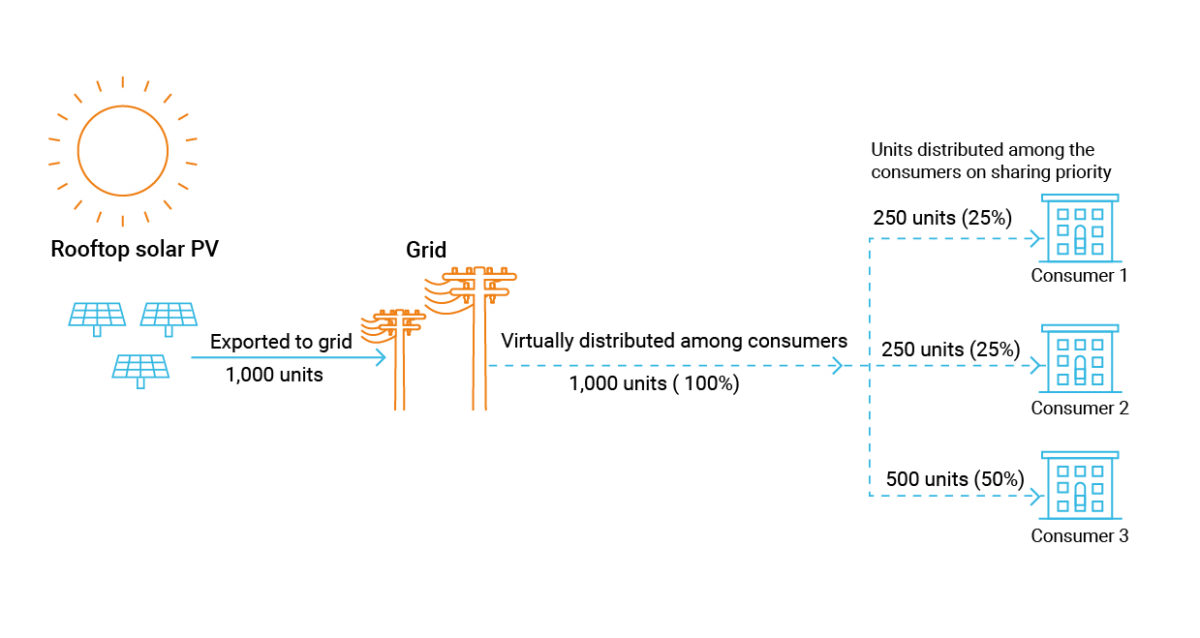 Rooftop solar PV

Exported to grid
1,000 units

Grid

Virtually distributed among consumers
1,000 units ( 100%)

Units distributed among the consumers on sharing priority

250 units (25%)
Consumer 1

250 units (25%)
Consumer 2

500 units (50%)
Consumer 3